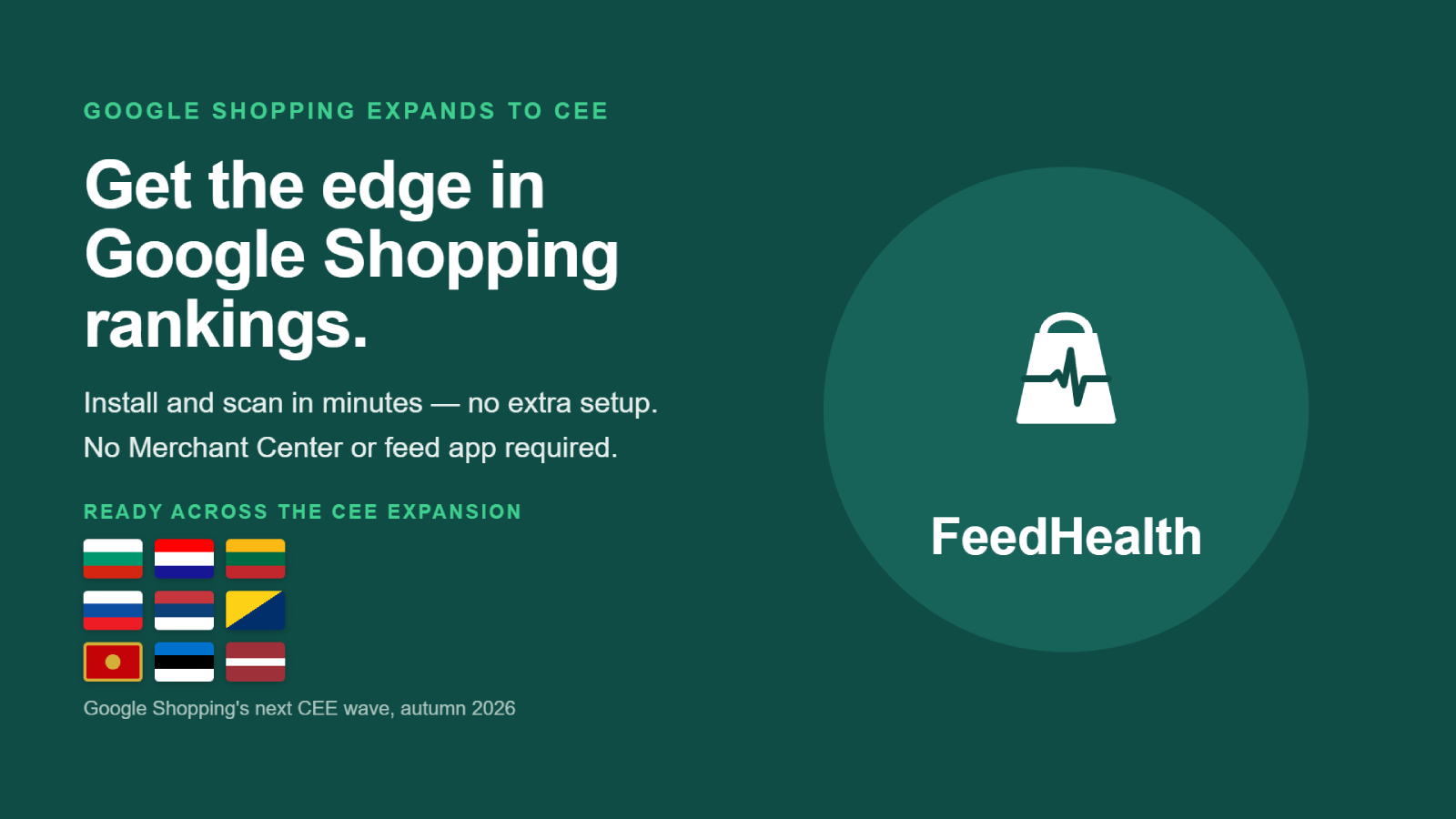 GOOGLE SHOPPING EXPANDS TO CEE

Get the edge in Google Shopping rankings.

Install and scan in minutes — no extra setup.

No Merchant Center or feed app required.

READY ACROSS THE CEE EXPANSION

Google Shopping's next CEE wave, autumn 2026

FeedHealth